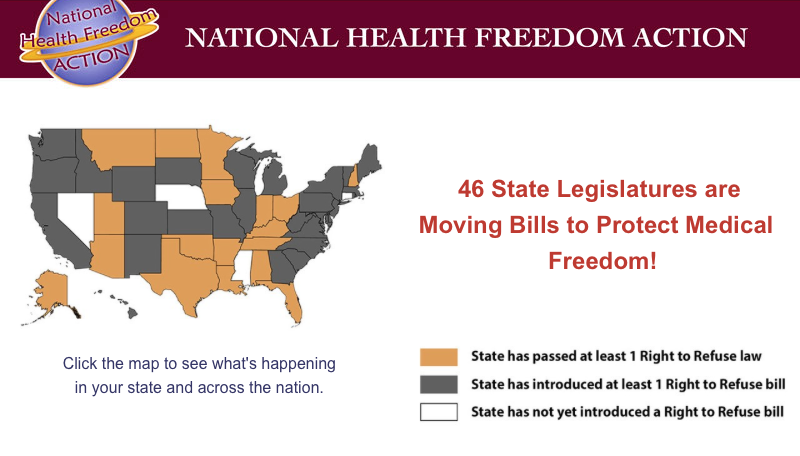 National Health Freedom ACTION

NATIONAL HEALTH FREEDOM ACTION

46 State Legislatures are Moving Bills to Protect Medical Freedom!

Click the map to see what's happening in your state and across the nation.

State has passed at least 1 Right to Refuse law

State has introduced at least 1 Right to Refuse bill

State has not yet introduced a Right to Refuse bill